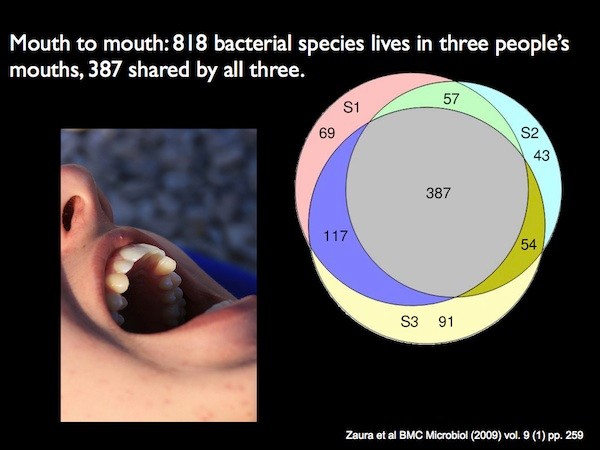 Mouth to mouth: 818 bacterial species lives in three people's mouths, 387 shared by all three.

S1
57
69
S2
43
387
117
54
S3 91

Zaura et al BMC Microbiol (2009) vol. 9 (1) pp. 259